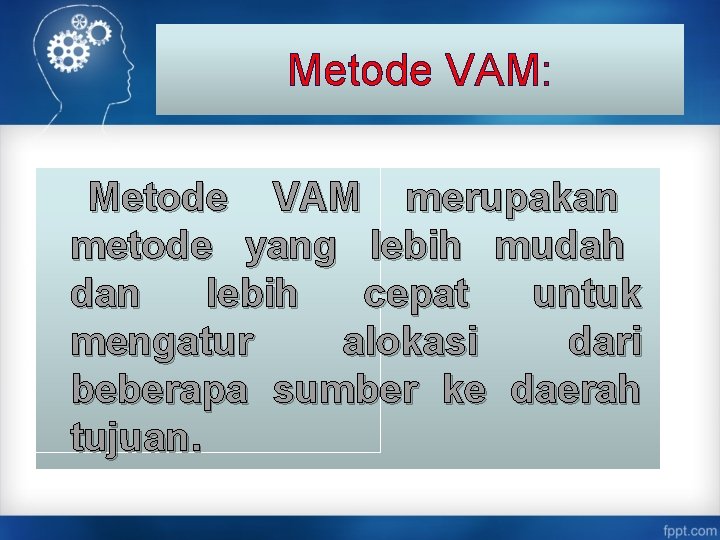 Metode VAM:

Metode VAM merupakan metode yang lebih mudah dan lebih cepat untuk mengatur alokasi dari beberapa sumber ke daerah tujuan.

fppt.com